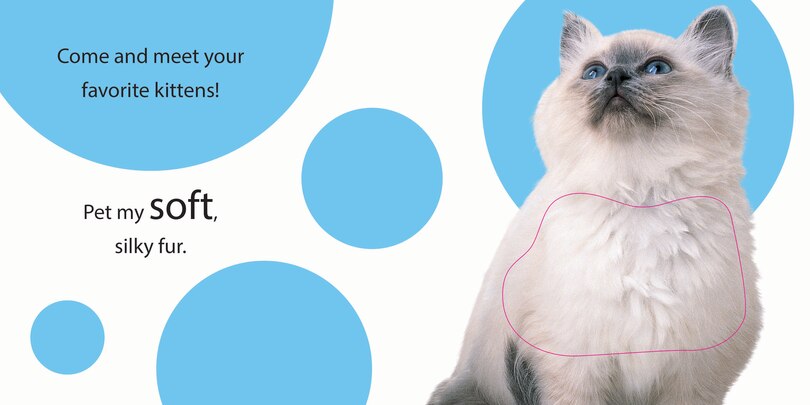 Come and meet your favorite kittens!

Pet my soft, silky fur.